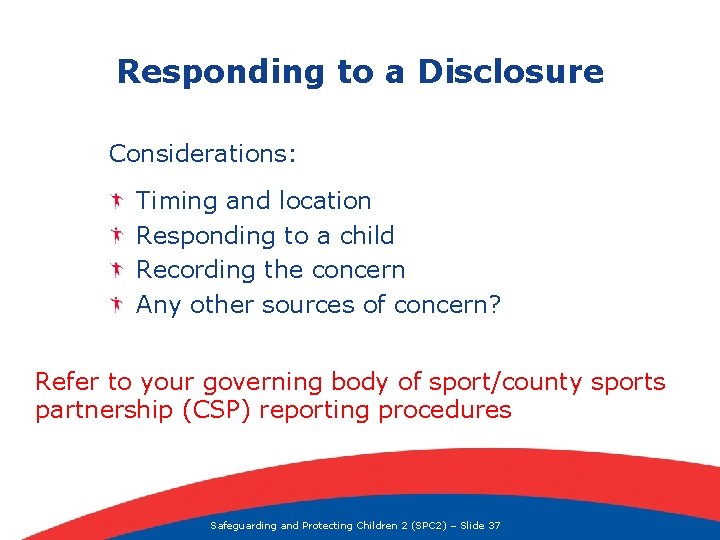 Responding to a Disclosure

Considerations:

Timing and location
Responding to a child
Recording the concern
Any other sources of concern?

Refer to your governing body of sport/county sports partnership (CSP) reporting procedures

Safeguarding and Protecting Children 2 (SPC2) – Slide 37